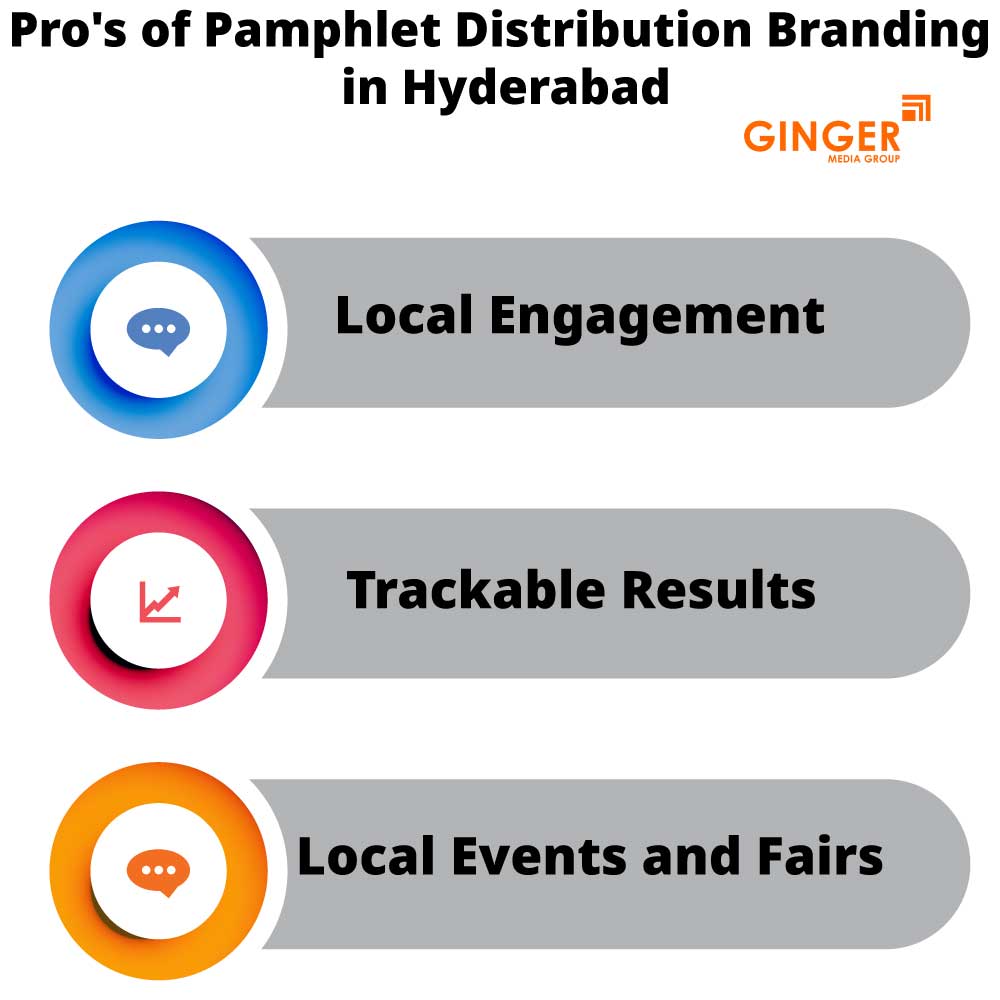 Pro's of Pamphlet Distribution Branding in Hyderabad

GINGER
MEDIA GROUP

Local Engagement

Trackable Results

Local Events and Fairs